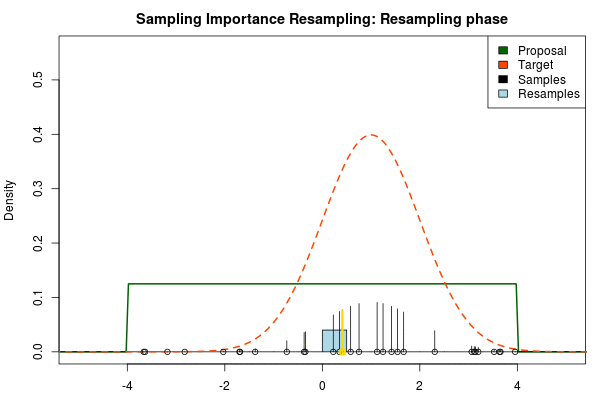 Sampling Importance Resampling: Resampling phase

Proposal
Target
Samples
Resamples

Density

0.0
0.1
0.2
0.3
0.4
0.5

-4
-2
0
2
4